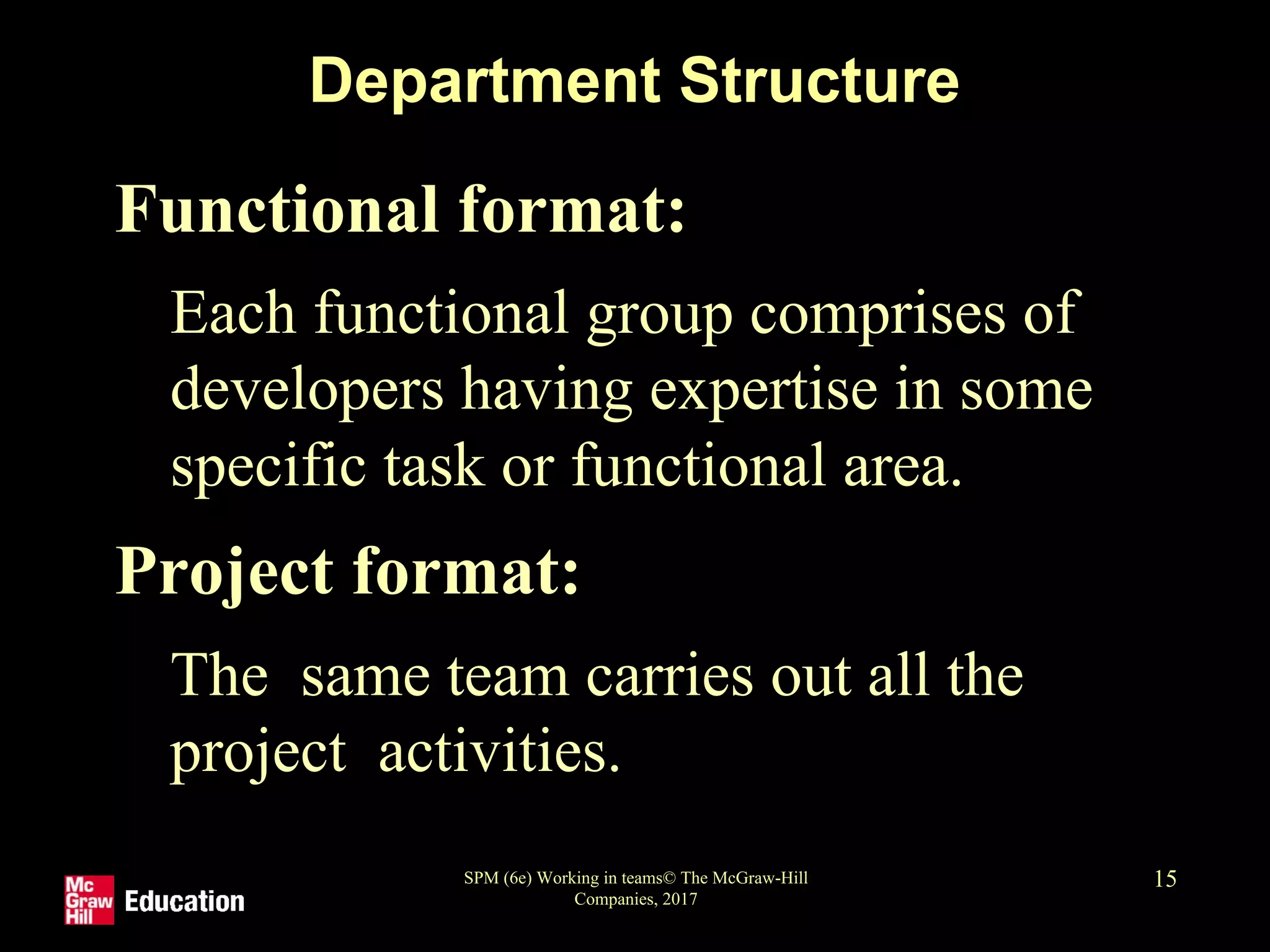 Department Structure

Functional format:

Each functional group comprises of developers having expertise in some specific task or functional area.

Project format:

The same team carries out all the project activities.

Mc Graw Hill Education

SPM (6e) Working in teams© The McGraw-Hill Companies, 2017

15